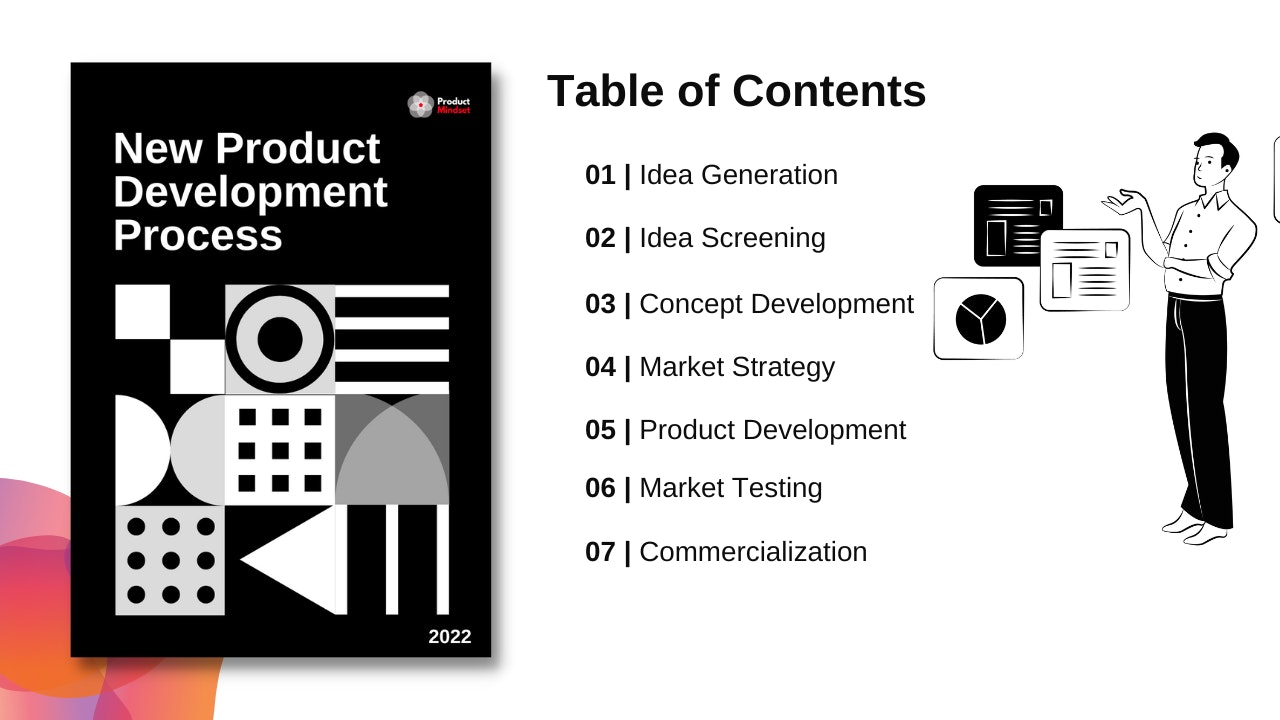 Product Mindset

New Product Development Process

2022

Table of Contents

01 | Idea Generation

02 | Idea Screening

03 | Concept Development

04 | Market Strategy

05 | Product Development

06 | Market Testing

07 | Commercialization